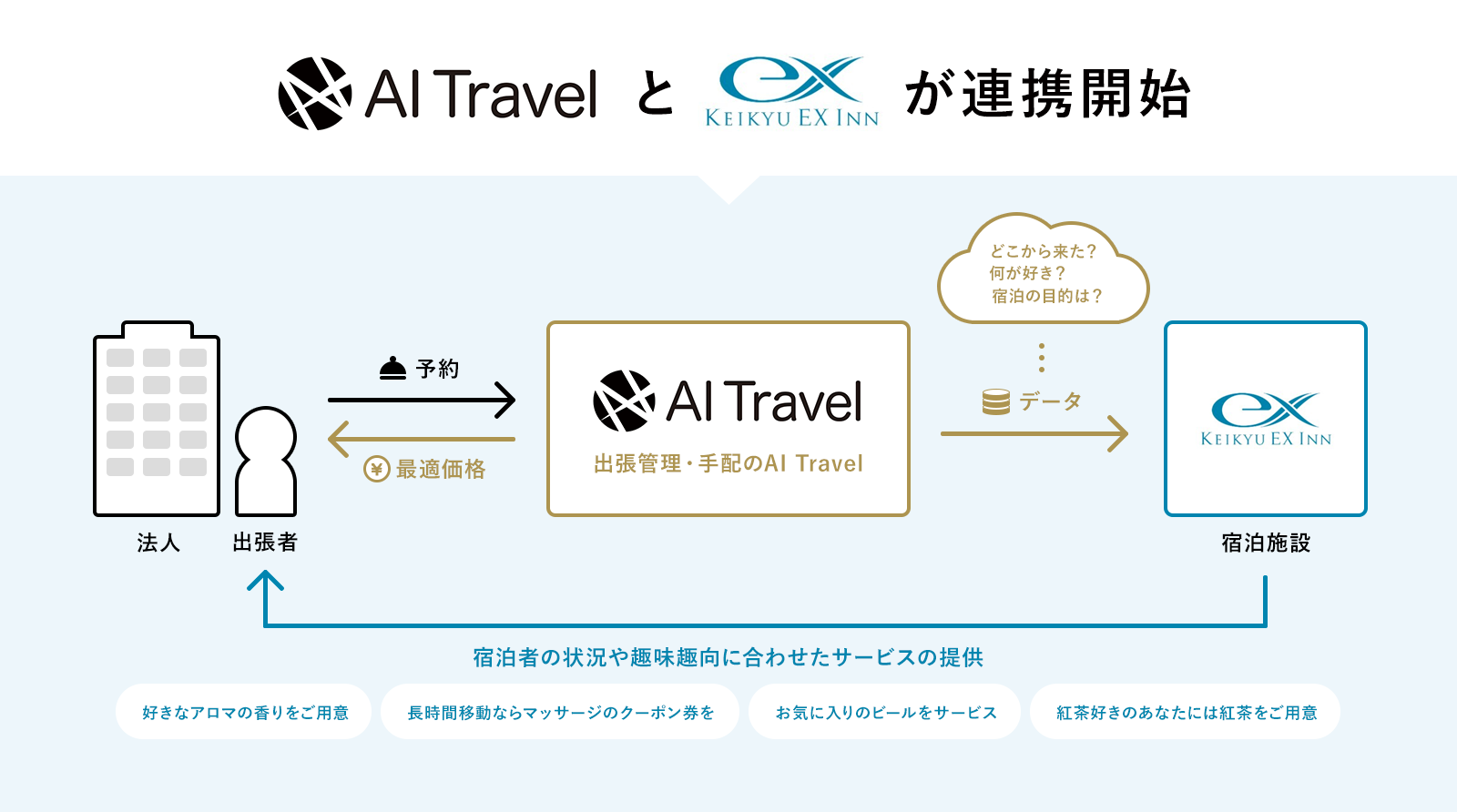 AI Travel と ex KEIKYU EX INN が連携開始

どこから来た？
何が好き？
宿泊の目的は？

予約

最適価格

AI Travel
出張管理・手配のAI Travel

データ

ex KEIKYU EX INN

法人 出張者

宿泊施設

宿泊者の状況や趣味趣向に合わせたサービスの提供

好きなアロマの香りをご用意

長時間移動ならマッサージのクーポン券を

お気に入りのビールをサービス

紅茶好きのあなたには紅茶をご用意